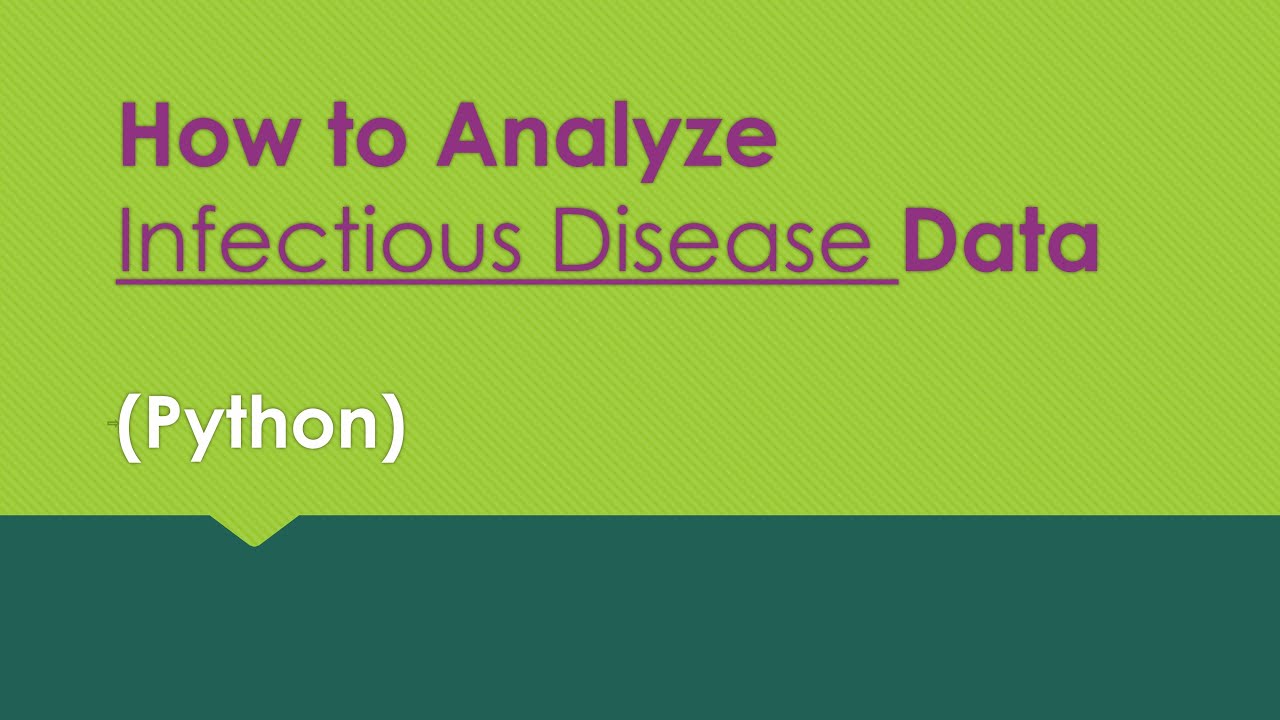 How to Analyze
Infectious Disease Data

(Python)